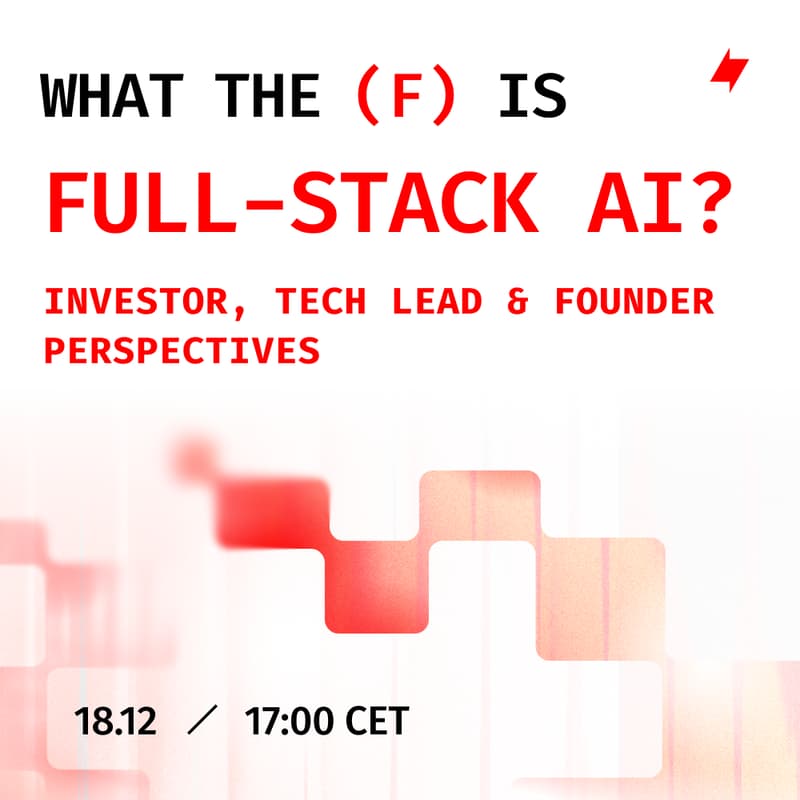 WHAT THE (F) IS

FULL-STACK AI?

INVESTOR, TECH LEAD & FOUNDER PERSPECTIVES

18.12 / 17:00 CET